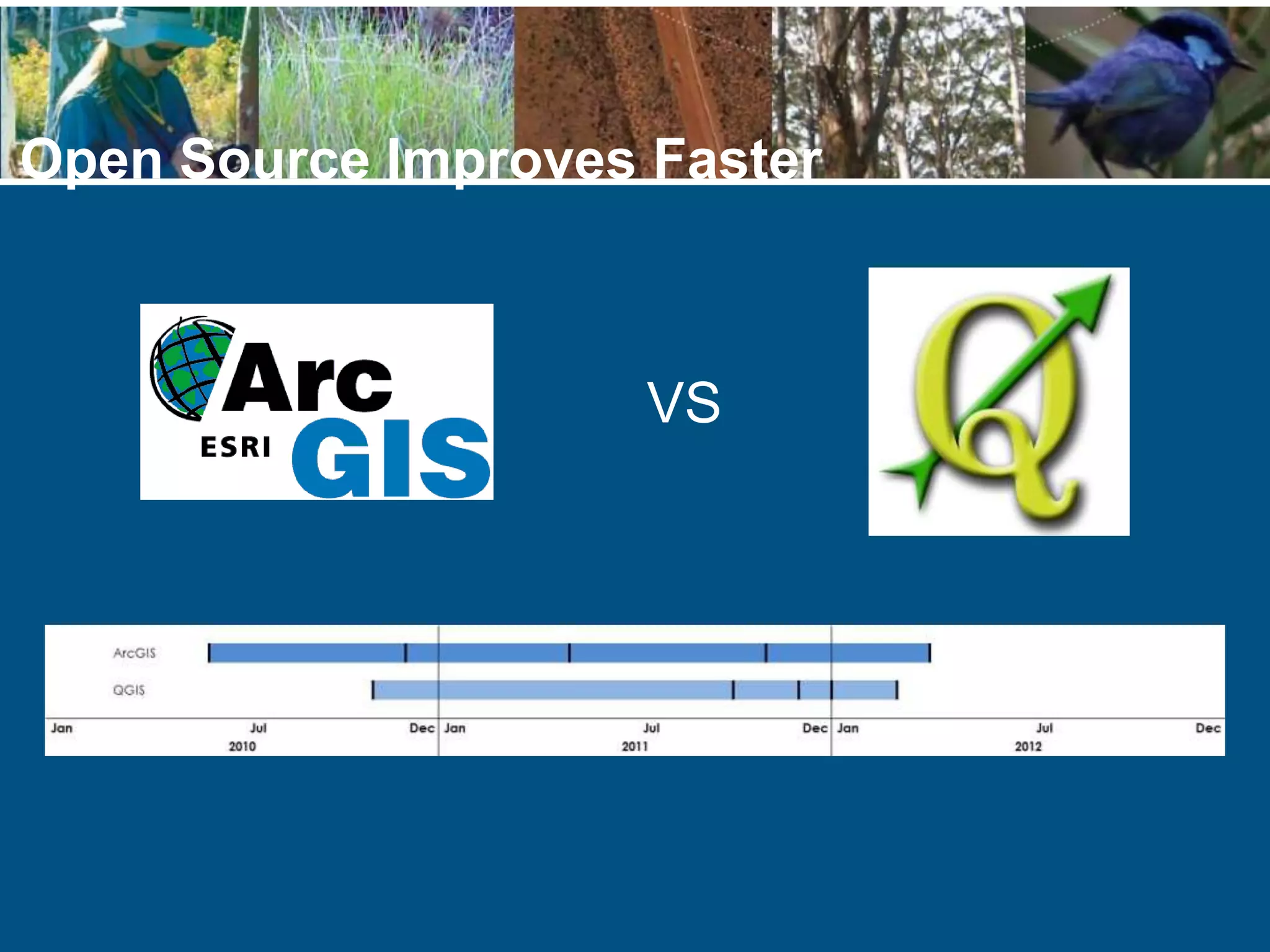 Open Source Improves Faster

Arc
ESRI GIS

VS

Q

ArcGIS
QGIS
Jan Jul Dec Jan Jul Dec Jan Jul Dec
2010 2011 2012